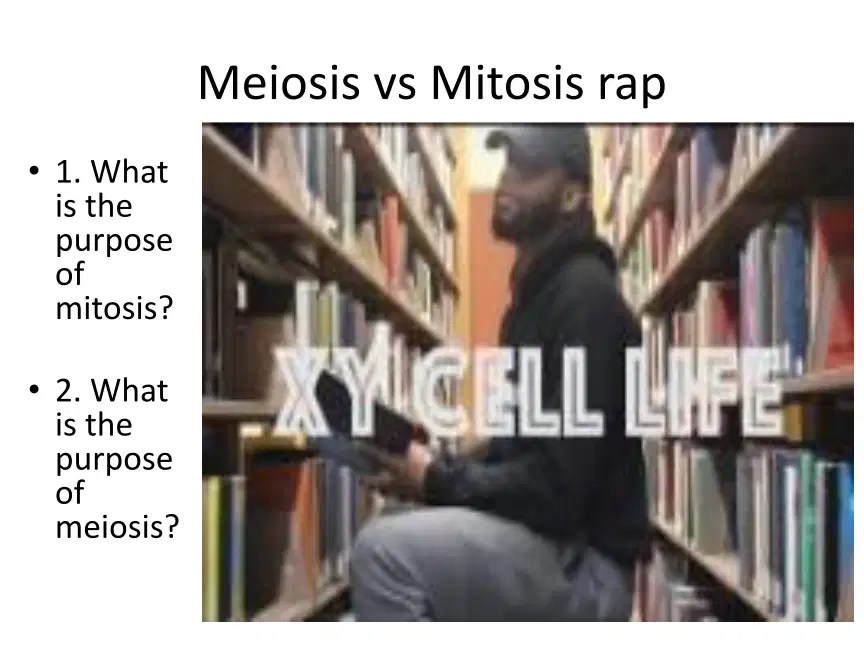 Meiosis vs Mitosis rap

• 1. What is the purpose of mitosis?

• 2. What is the purpose of meiosis?

XY CELL LIFE